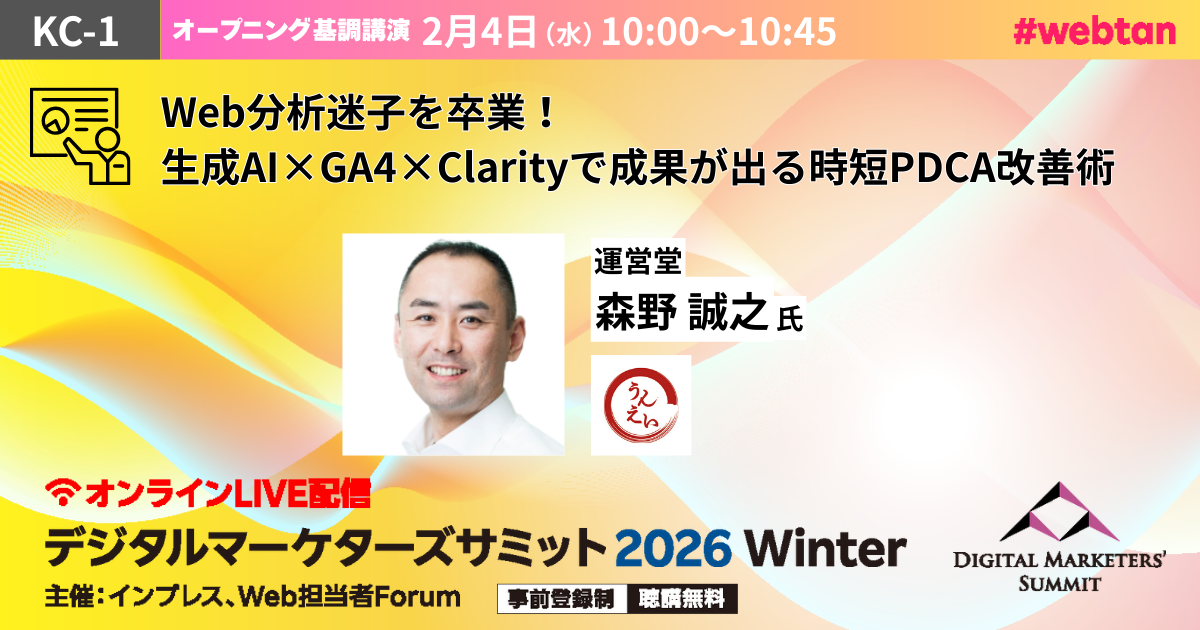 KC-1 オープニング基調講演 2月4日（水）10:00〜10:45 #webtan

Web分析迷子を卒業！
生成AI×GA4×Clarityで成果が出る時短PDCA改善術

運営堂
森野 誠之 氏

うんえい

オンラインLIVE配信
デジタルマーケターズサミット 2026 Winter
主催：インプレス、Web担当者Forum
事前登録制 聴講無料

DIGITAL MARKETERS' SUMMIT